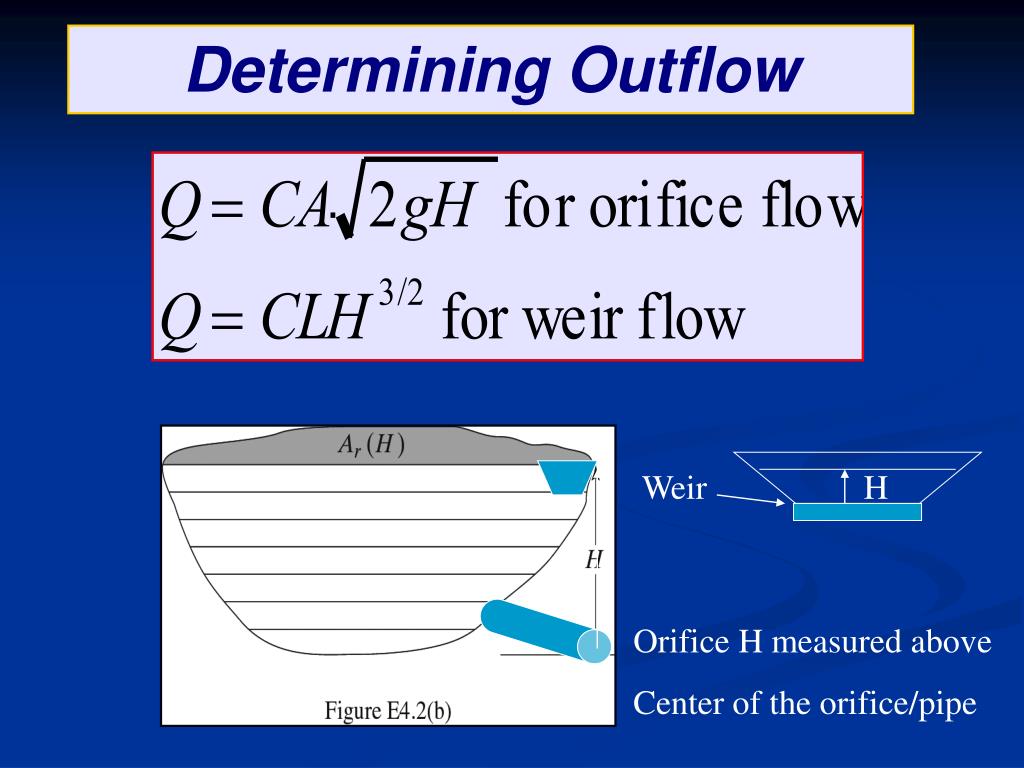 Determining Outflow

$Q = CA\sqrt{2gH}$ for orifice flow

$Q = CLH^{3/2}$ for weir flow

$A_r(H)$

$H$

Figure E4.2(b)

Weir

H

Orifice H measured above

Center of the orifice/pipe